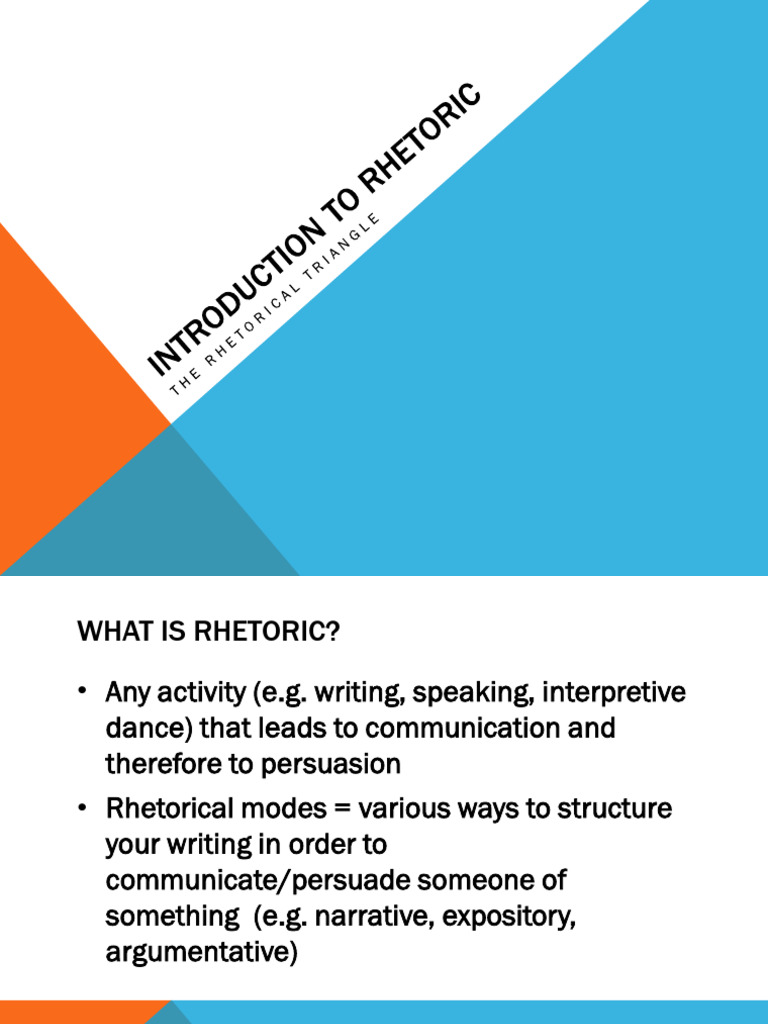 INTRODUCTION TO RHETORIC

THE RHETORICAL TRIANGLE

WHAT IS RHETORIC?

• Any activity (e.g. writing, speaking, interpretive dance) that leads to communication and therefore to persuasion

• Rhetorical modes = various ways to structure your writing in order to communicate/persuade someone of something (e.g. narrative, expository, argumentative)